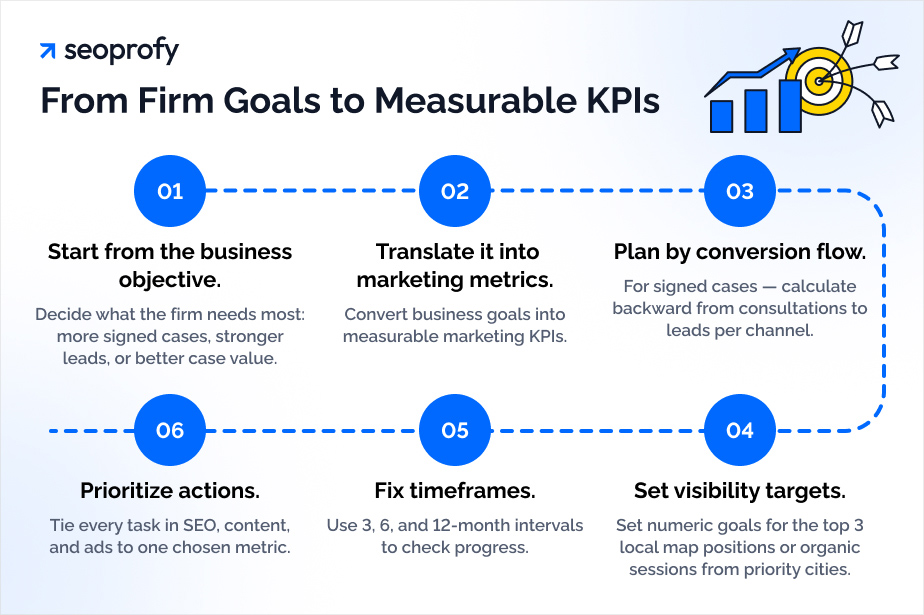 seoprofy

From Firm Goals to Measurable KPIs

01

Start from the business objective.

Decide what the firm needs most: more signed cases, stronger leads, or better case value.

02

Translate it into marketing metrics.

Convert business goals into measurable marketing KPIs.

03

Plan by conversion flow.

For signed cases — calculate backward from consultations to leads per channel.

04

Set visibility targets.

Set numeric goals for the top 3 local map positions or organic sessions from priority cities.

05

Fix timeframes.

Use 3, 6, and 12-month intervals to check progress.

06

Prioritize actions.

Tie every task in SEO, content, and ads to one chosen metric.